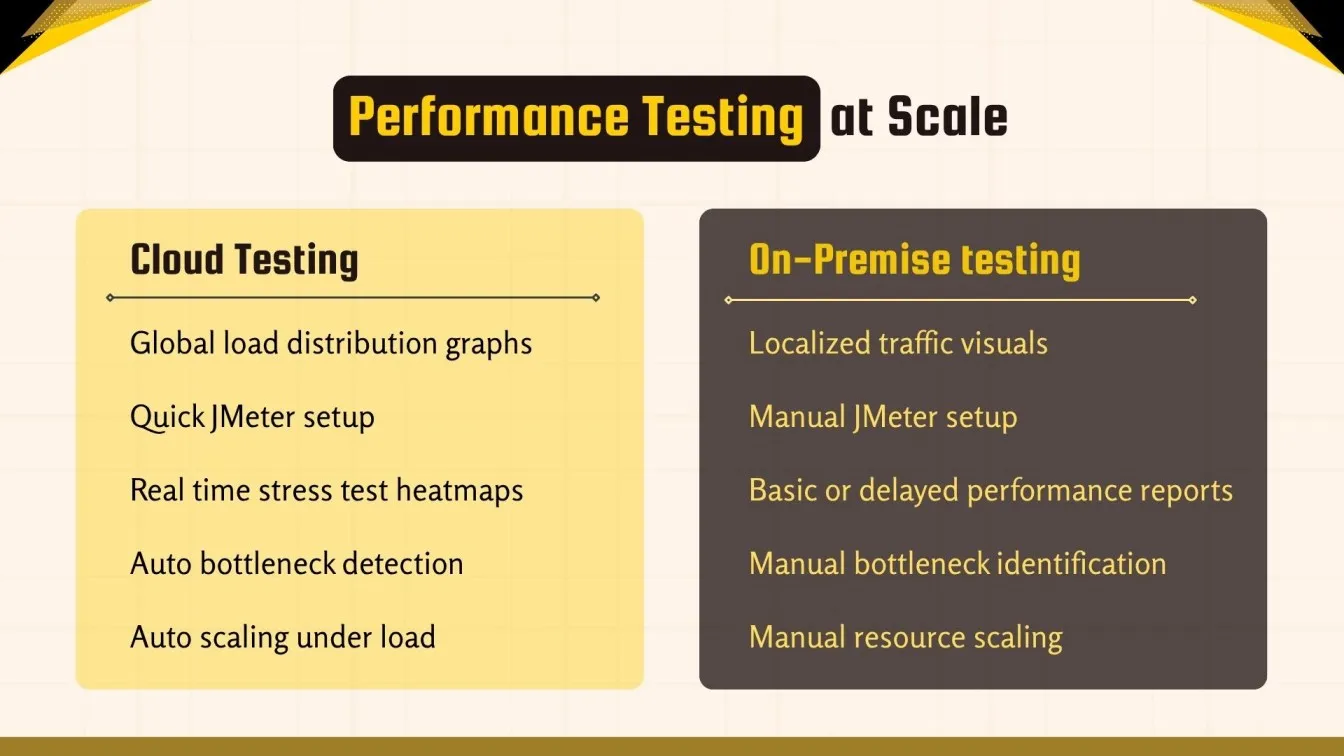 Performance Testing at Scale

Cloud Testing

Global load distribution graphs

Quick JMeter setup

Real time stress test heatmaps

Auto bottleneck detection

Auto scaling under load

On-Premise testing

Localized traffic visuals

Manual JMeter setup

Basic or delayed performance reports

Manual bottleneck identification

Manual resource scaling